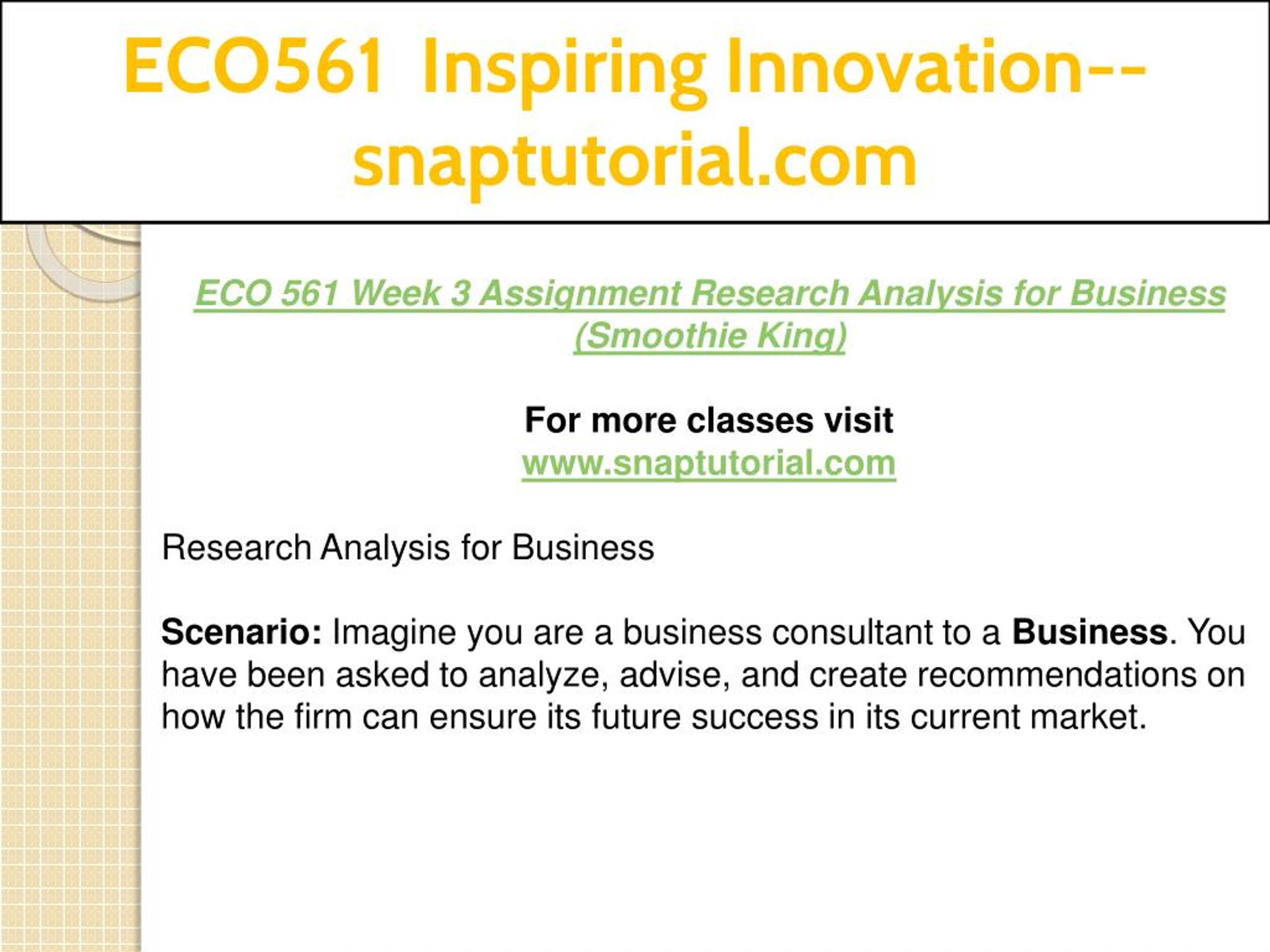 ECO561 Inspiring Innovation--snaptutorial.com

ECO 561 Week 3 Assignment Research Analysis for Business (Smoothie King)

For more classes visit
www.snaptutorial.com

Research Analysis for Business

Scenario: Imagine you are a business consultant to a Business. You have been asked to analyze, advise, and create recommendations on how the firm can ensure its future success in its current market.